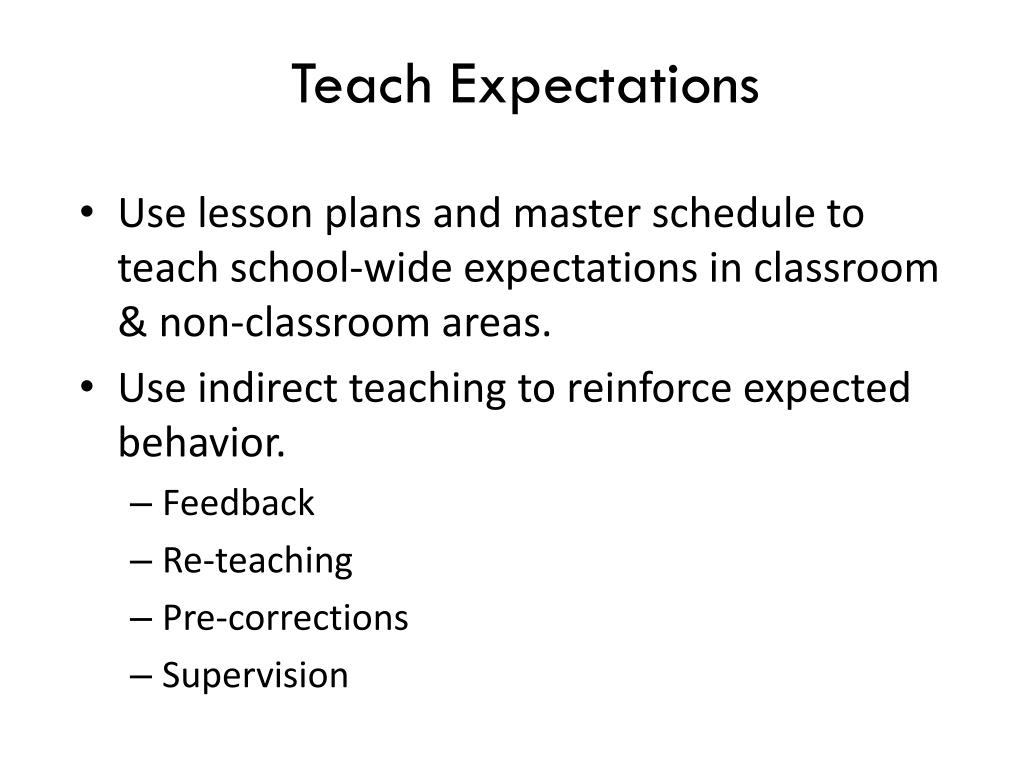 Teach Expectations

• Use lesson plans and master schedule to teach school-wide expectations in classroom & non-classroom areas.
• Use indirect teaching to reinforce expected behavior.
– Feedback
– Re-teaching
– Pre-corrections
– Supervision